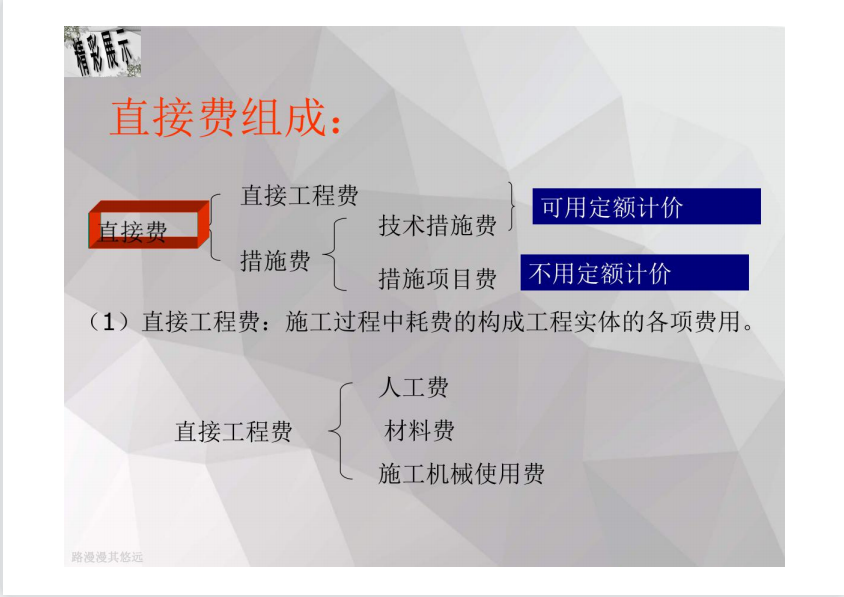 精彩展示

直接费组成：

直接费

直接工程费

措施费

技术措施费

措施项目费

可用定额计价

不用定额计价

（1）直接工程费：施工过程中耗费的构成工程实体的各项费用。

直接工程费

人工费

材料费

施工机械使用费

路漫漫其悠远